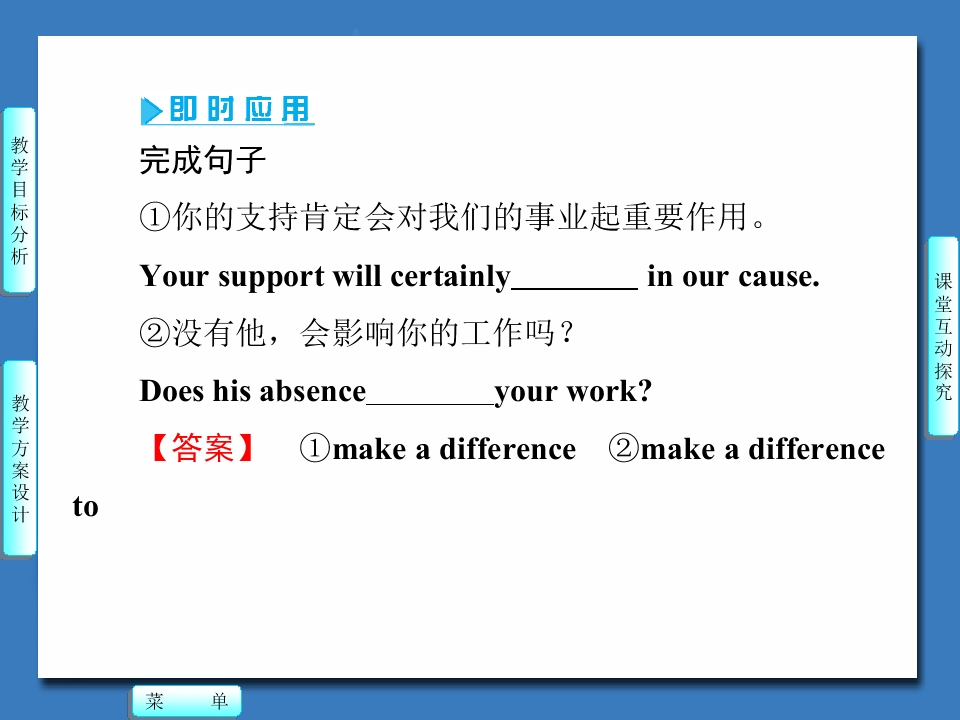 教学目标分析

教学方案设计

即时应用

完成句子

①你的支持肯定会对我们的事业起重要作用。

Your support will certainly____ in our cause.

②没有他，会影响你的工作吗？

Does his absence____your work?

【答案】 ①make a difference ②make a difference to

课堂互动探究

菜 单